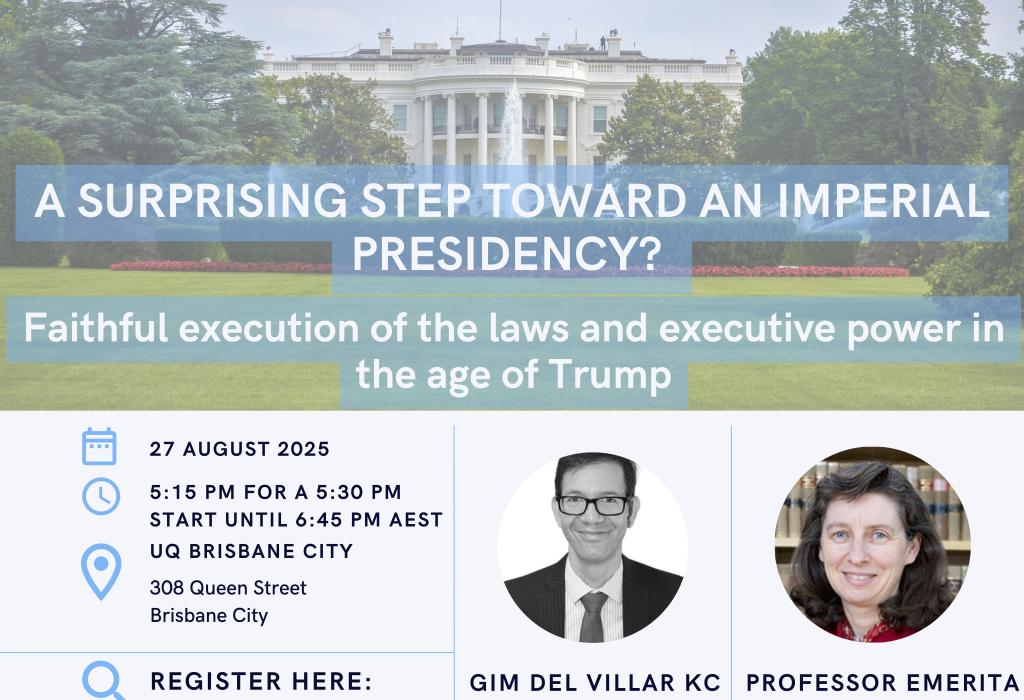 A SURPRISING STEP TOWARD AN IMPERIAL PRESIDENCY?

Faithful execution of the laws and executive power in the age of Trump

27 AUGUST 2025

5:15 PM FOR A 5:30 PM START UNTIL 6:45 PM AEST

UQ BRISBANE CITY

308 Queen Street
Brisbane City

REGISTER HERE:

GIM DEL VILLAR KC

PROFESSOR EMERITA